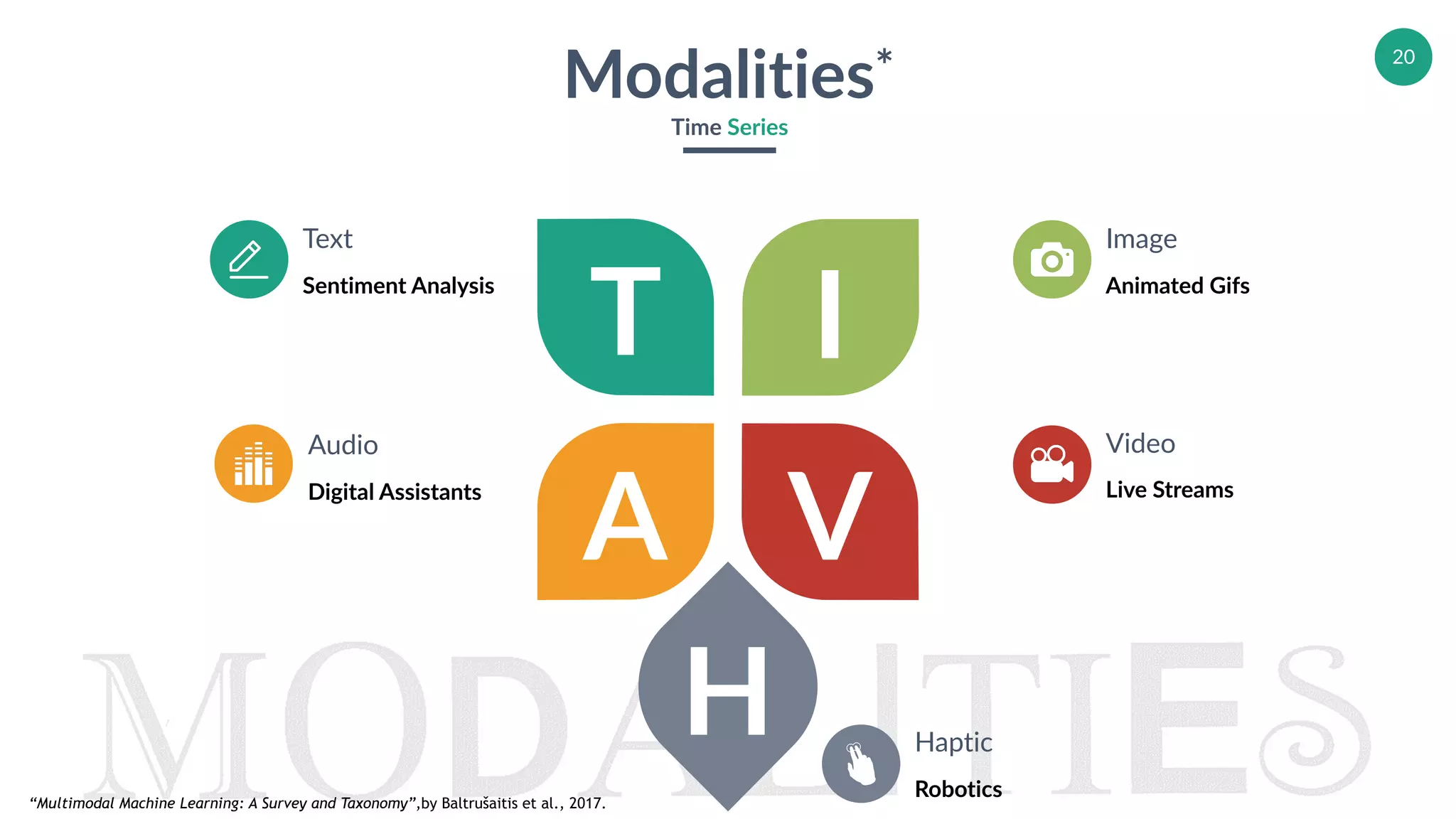 Modalities*

Time Series

20

Text
Sentiment Analysis

T

I

Image
Animated Gifs

Audio
Digital Assistants

A

V

Video
Live Streams

H

Haptic
Robotics

MODALITIES

"Multimodal Machine Learning: A Survey and Taxonomy",by Baltrušaitis et al., 2017.